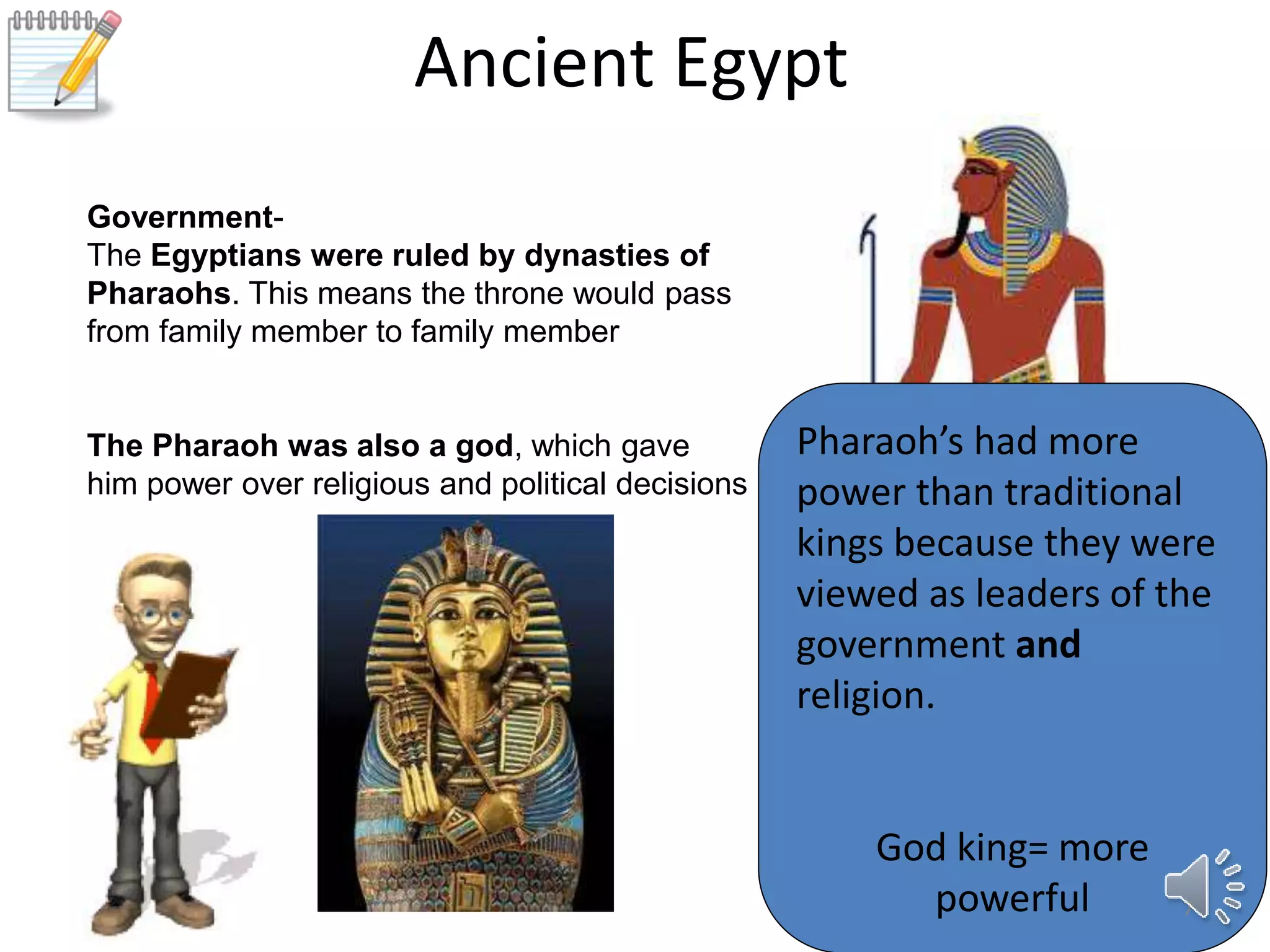 Ancient Egypt

Government-
The Egyptians were ruled by dynasties of Pharaohs. This means the throne would pass from family member to family member

The Pharaoh was also a god, which gave him power over religious and political decisions

Pharaoh's had more power than traditional kings because they were viewed as leaders of the government and religion.

God king= more powerful